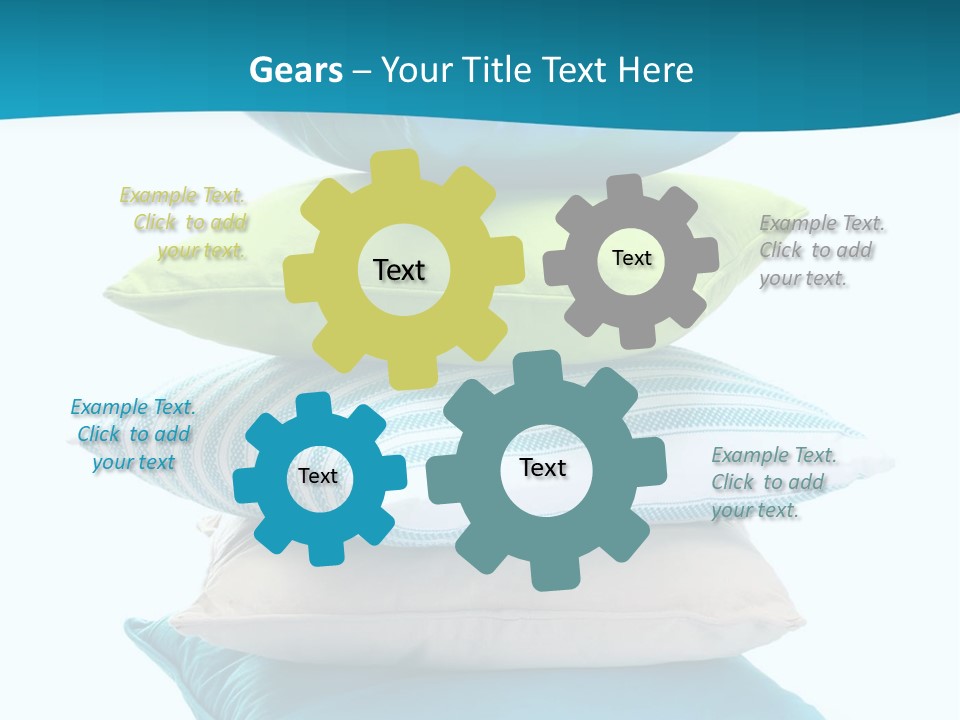 Gears – Your Title Text Here

Example Text. Click to add your text.

Text

Text

Example Text. Click to add your text.

Example Text. Click to add your text

Text

Text

Example Text. Click to add your text.